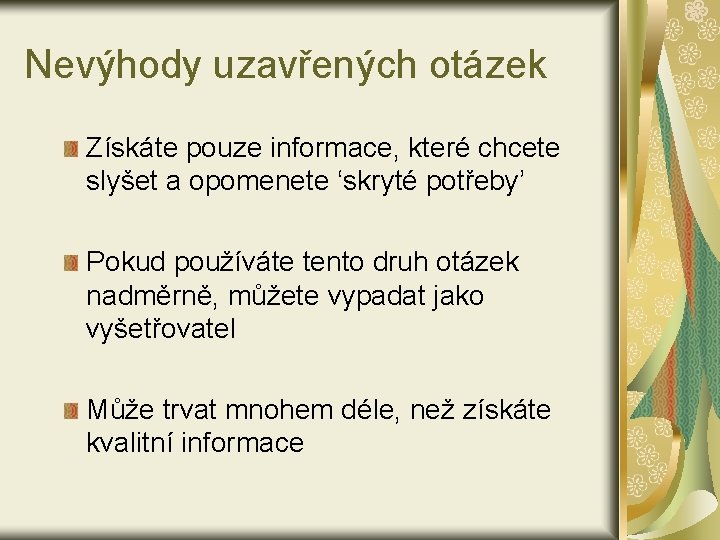 Nevýhody uzavřených otázek

Získáte pouze informace, které chcete slyšet a opomenete ‘skryté potřeby’

Pokud používáte tento druh otázek nadměrně, můžete vypadat jako vyšetřovatel

Může trvat mnohem déle, než získáte kvalitní informace